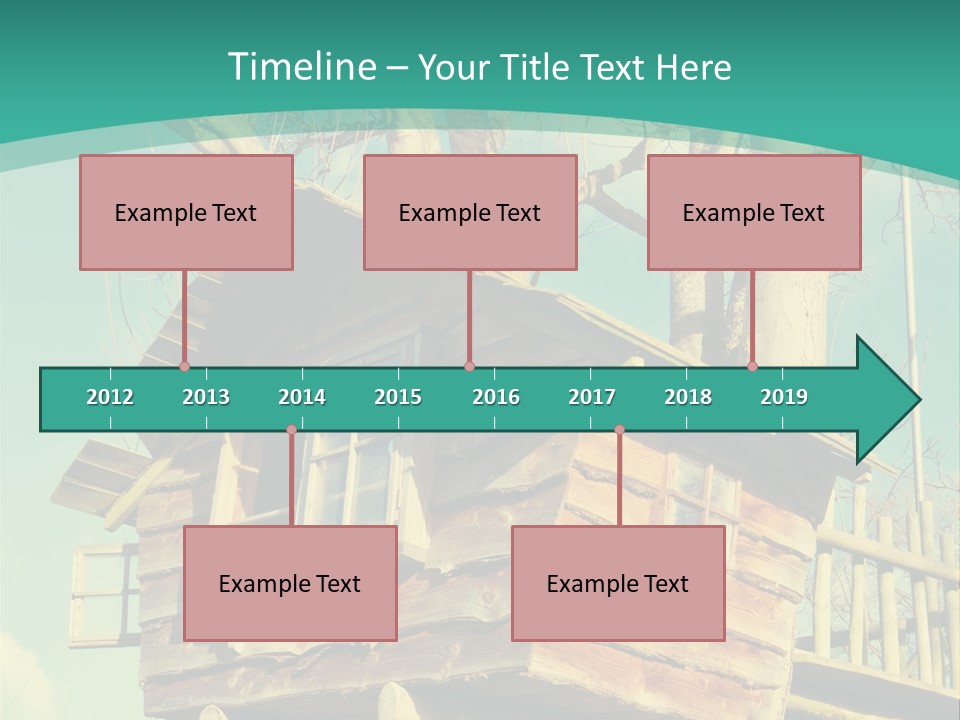 Timeline – Your Title Text Here

Example Text

Example Text

Example Text

2012 2013 2014 2015 2016 2017 2018 2019

Example Text

Example Text